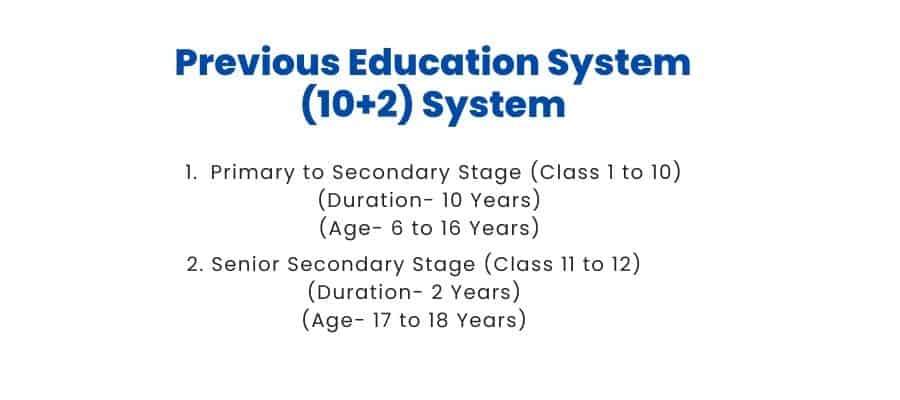 Previous Education System (10+2) System

1. Primary to Secondary Stage (Class 1 to 10)
(Duration- 10 Years)
(Age- 6 to 16 Years)

2. Senior Secondary Stage (Class 11 to 12)
(Duration- 2 Years)
(Age- 17 to 18 Years)